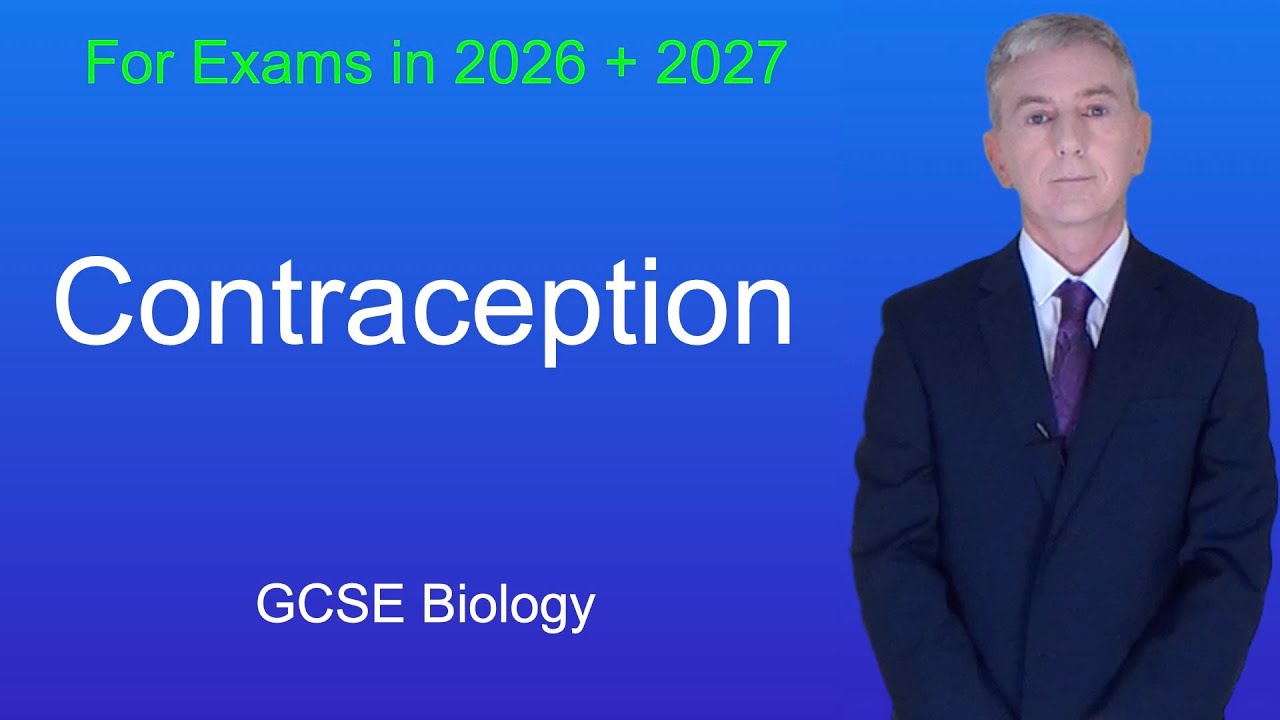 For Exams in 2026 + 2027

Contraception

GCSE Biology